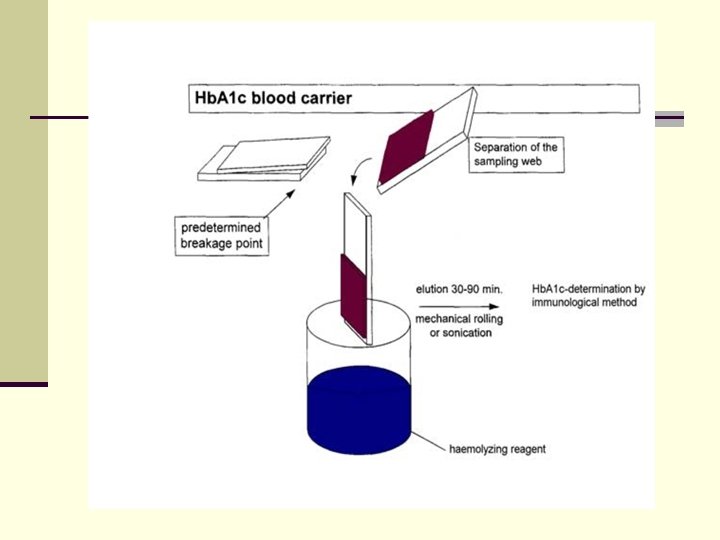 HbA1c blood carrier

Separation of the sampling web

predetermined breakage point

elution 30-90 min.

mechanical rolling or sonication

HbA1c-determination by immunological method

haemolyzing reagent